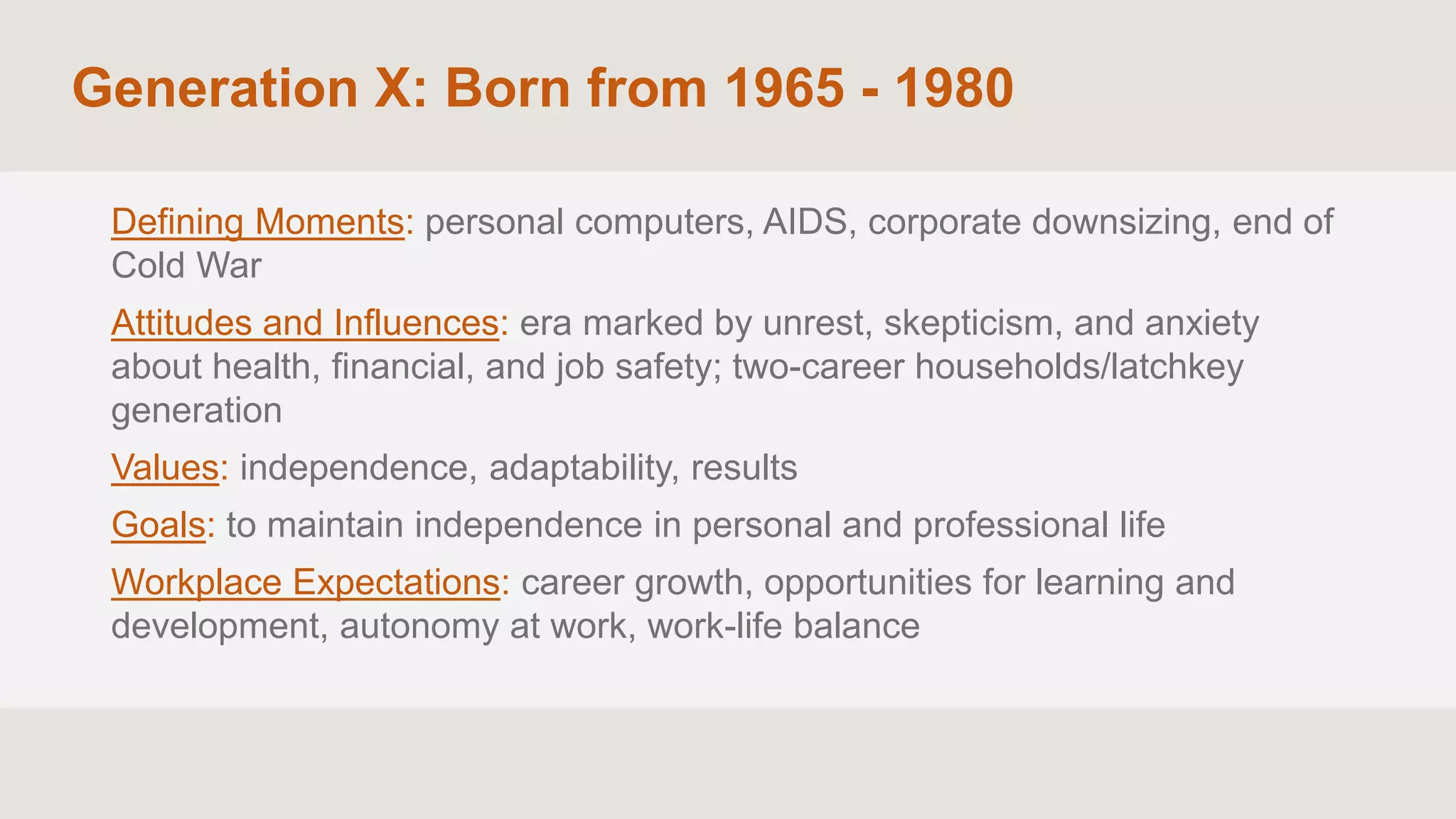 Generation X: Born from 1965 - 1980

Defining Moments: personal computers, AIDS, corporate downsizing, end of Cold War

Attitudes and Influences: era marked by unrest, skepticism, and anxiety about health, financial, and job safety; two-career households/latchkey generation

Values: independence, adaptability, results

Goals: to maintain independence in personal and professional life

Workplace Expectations: career growth, opportunities for learning and development, autonomy at work, work-life balance